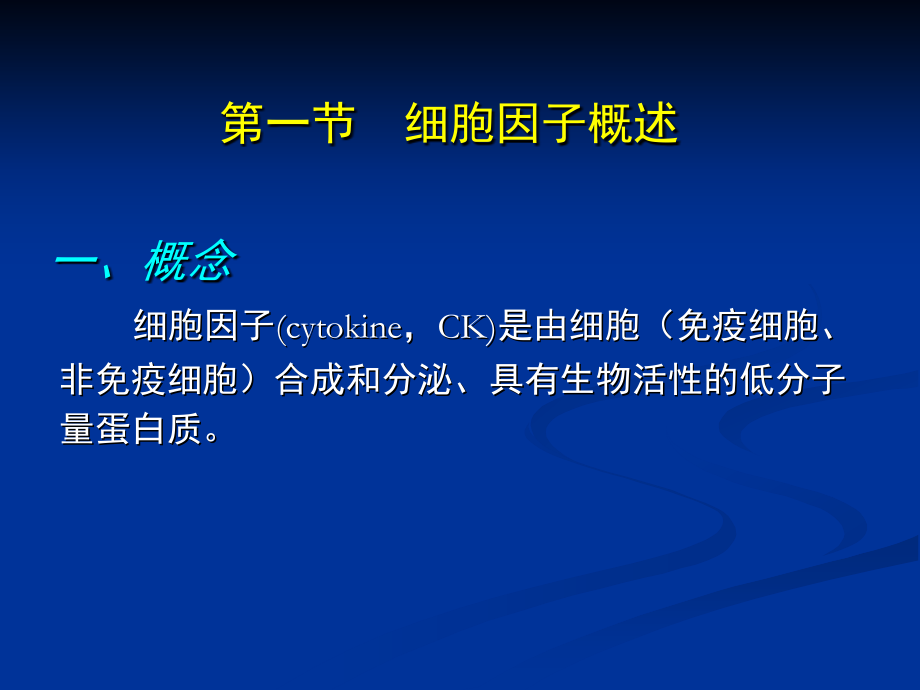 第一节　细胞因子概述

一、概念

细胞因子(cytokine，CK)是由细胞（免疫细胞、非免疫细胞）合成和分泌、具有生物活性的低分子量蛋白质。